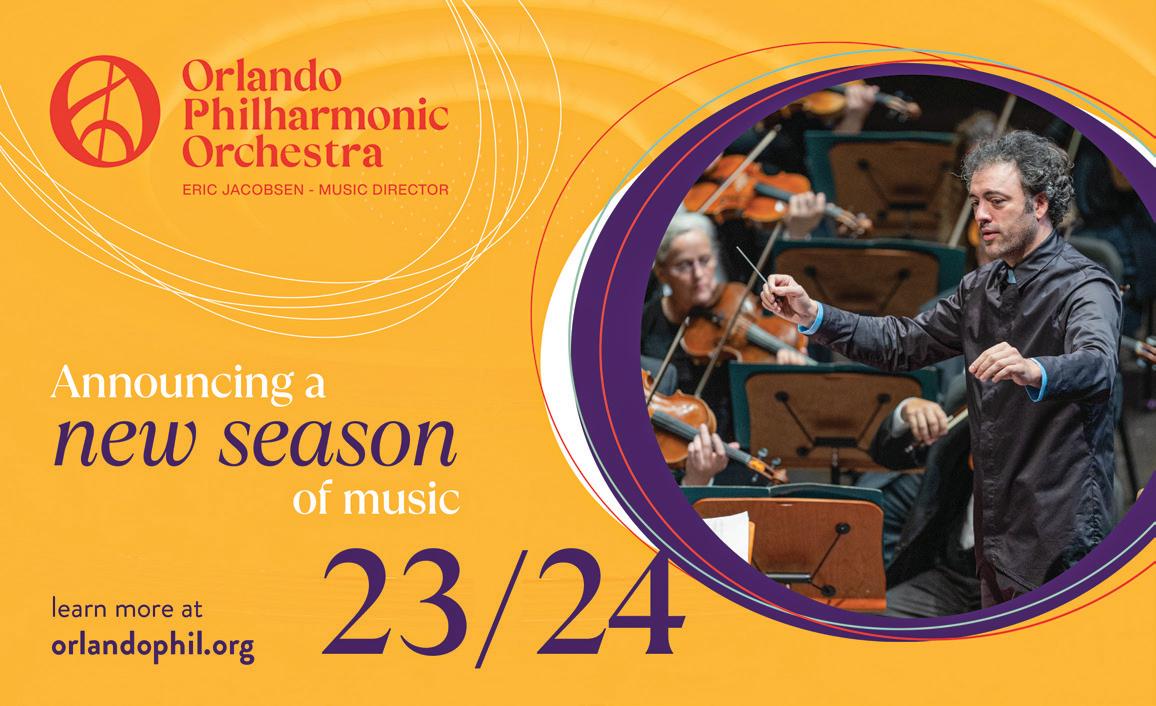 Orlando Philharmonic Orchestra
ERIC JACOBSEN - MUSIC DIRECTOR

Announcing a new season of music

23/24

learn more at
orlandophil.org